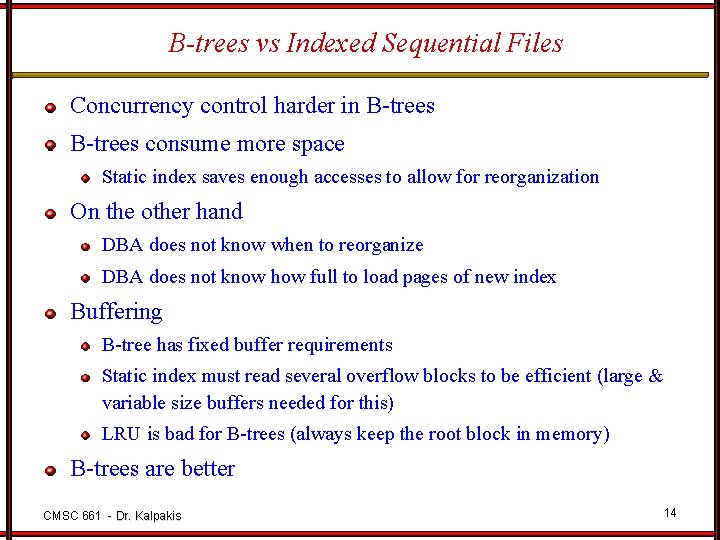 B-trees vs Indexed Sequential Files

Concurrency control harder in B-trees

B-trees consume more space

Static index saves enough accesses to allow for reorganization

On the other hand

DBA does not know when to reorganize

DBA does not know how full to load pages of new index

Buffering

B-tree has fixed buffer requirements

Static index must read several overflow blocks to be efficient (large & variable size buffers needed for this)

LRU is bad for B-trees (always keep the root block in memory)

B-trees are better

CMSC 661 - Dr. Kalpakis

14